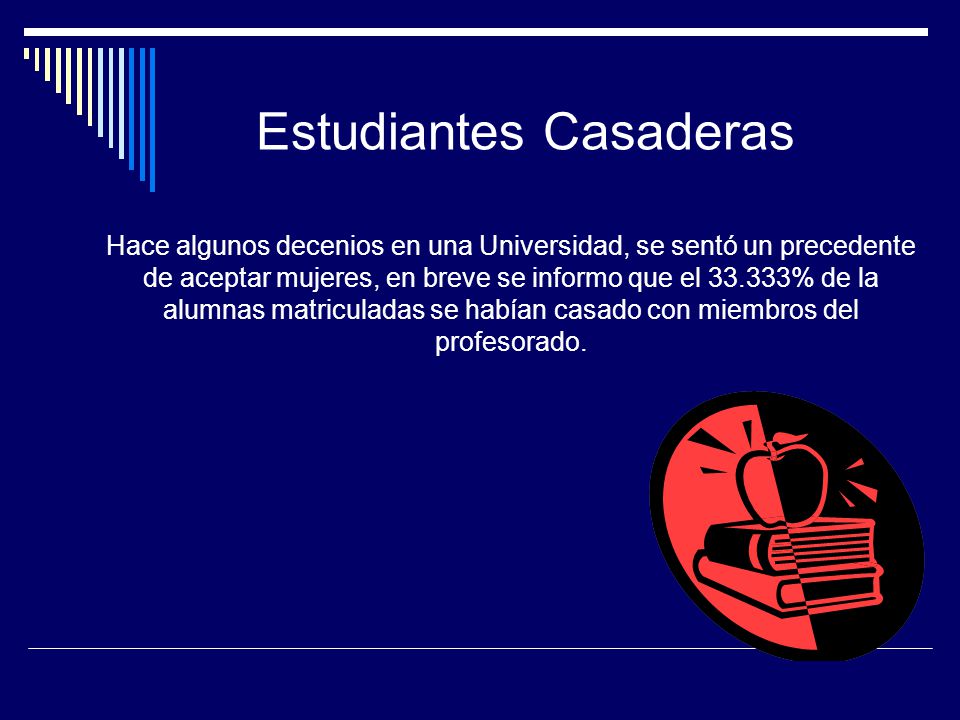 Estudiantes Casaderas

Hace algunos decenios en una Universidad, se sentó un precedente de aceptar mujeres, en breve se informo que el 33.333% de la alumnas matriculadas se habían casado con miembros del profesorado.